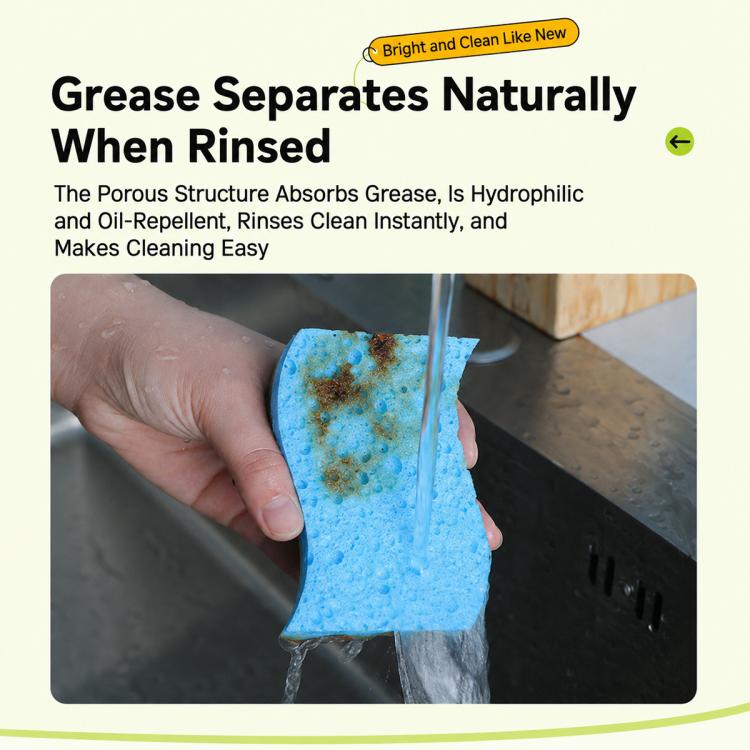 Bright and Clean Like New

Grease Separates Naturally When Rinsed

The Porous Structure Absorbs Grease, Is Hydrophilic and Oil-Repellent, Rinses Clean Instantly, and Makes Cleaning Easy